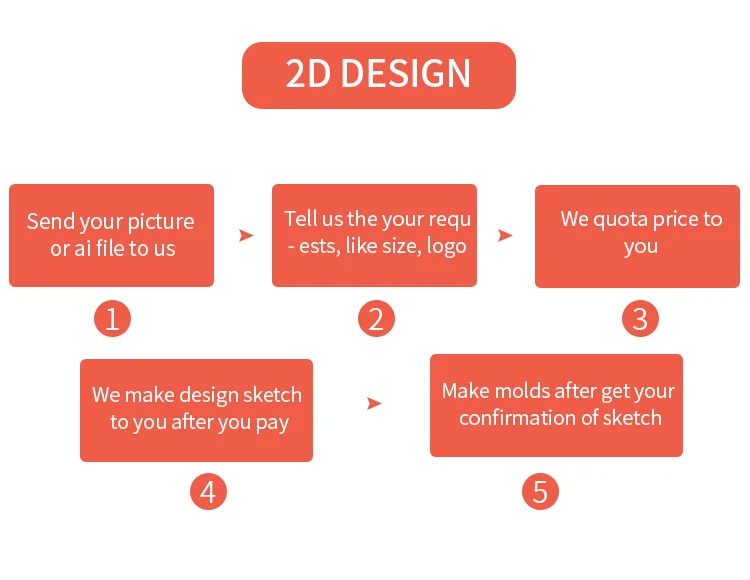 2D DESIGN

Send your picture or ai file to us

1

Tell us the your requ - ests, like size, logo

2

We quota price to you

3

We make design sketch to you after you pay

4

Make molds after get your confirmation of sketch

5